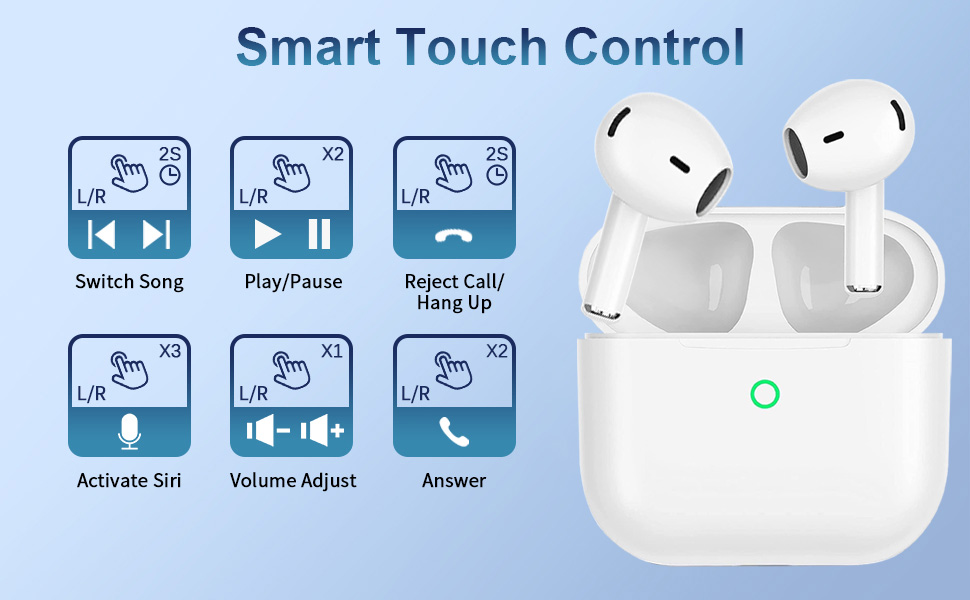 Smart Touch Control

2S
L/R
Switch Song

X2
L/R
Play/Pause

2S
L/R
Reject Call/ Hang Up

X3
L/R
Activate Siri

X1
L/R
Volume Adjust

X2
L/R
Answer